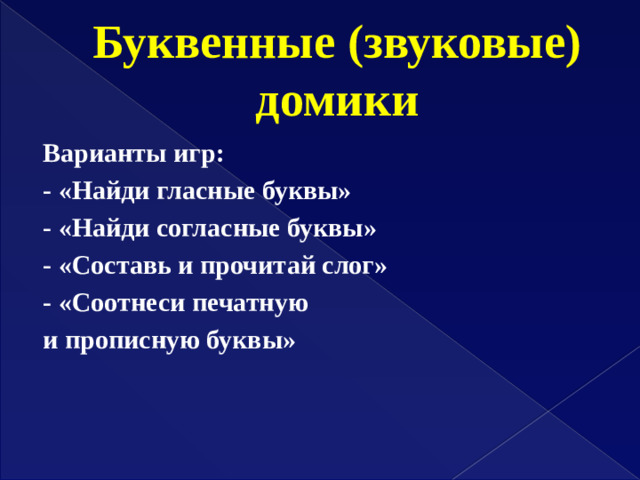 Буквенные (звуковые) домики

Варианты игр:
- «Найди гласные буквы»
- «Найди согласные буквы»
- «Составь и прочитай слог»
- «Соотнеси печатную
и прописную буквы»